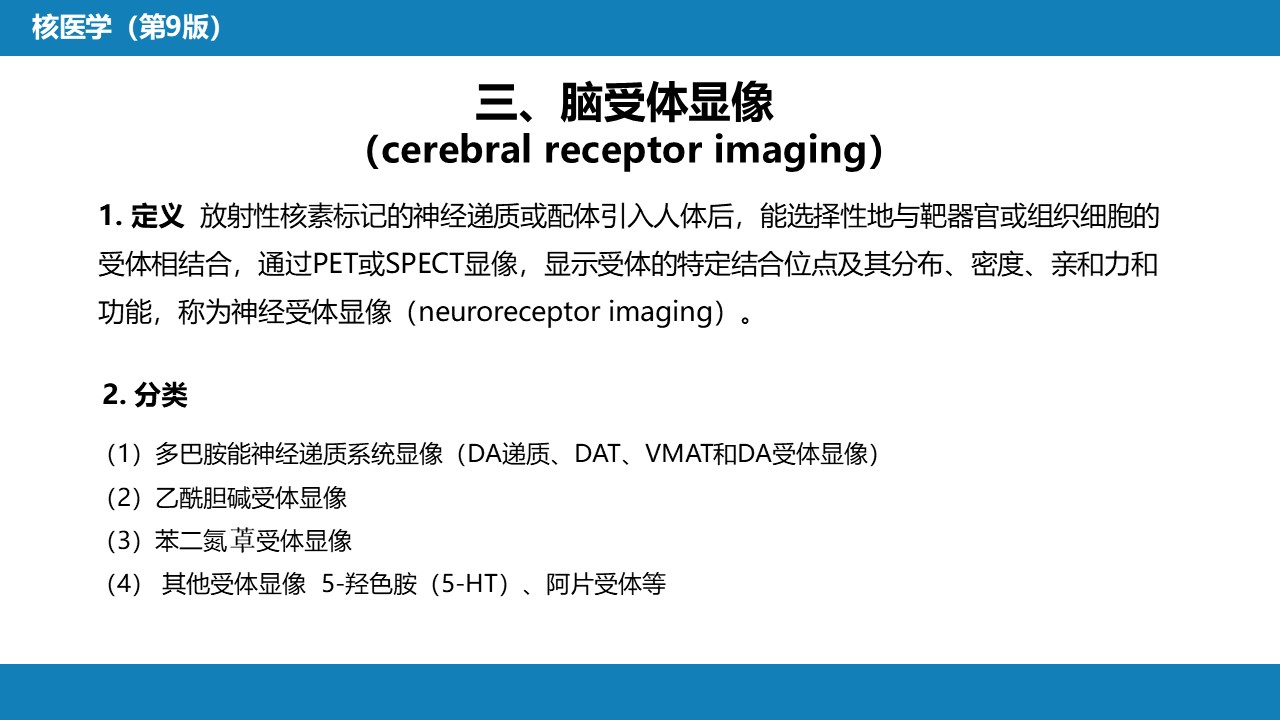 核医学（第9版）

三、脑受体显像
(cerebral receptor imaging)

1. 定义 放射性核素标记的神经递质或配体引入人体后，能选择性地与靶器官或组织细胞的受体相结合，通过PET或SPECT显像，显示受体的特定结合位点及其分布、密度、亲和力和功能，称为神经受体显像（neuroreceptor imaging）。

2. 分类

（1）多巴胺能神经递质系统显像（DA递质、DAT、VMAT和DA受体显像）
（2）乙酰胆碱受体显像
（3）苯二氮䓬受体显像
（4） 其他受体显像 5-羟色胺（5-HT）、阿片受体等